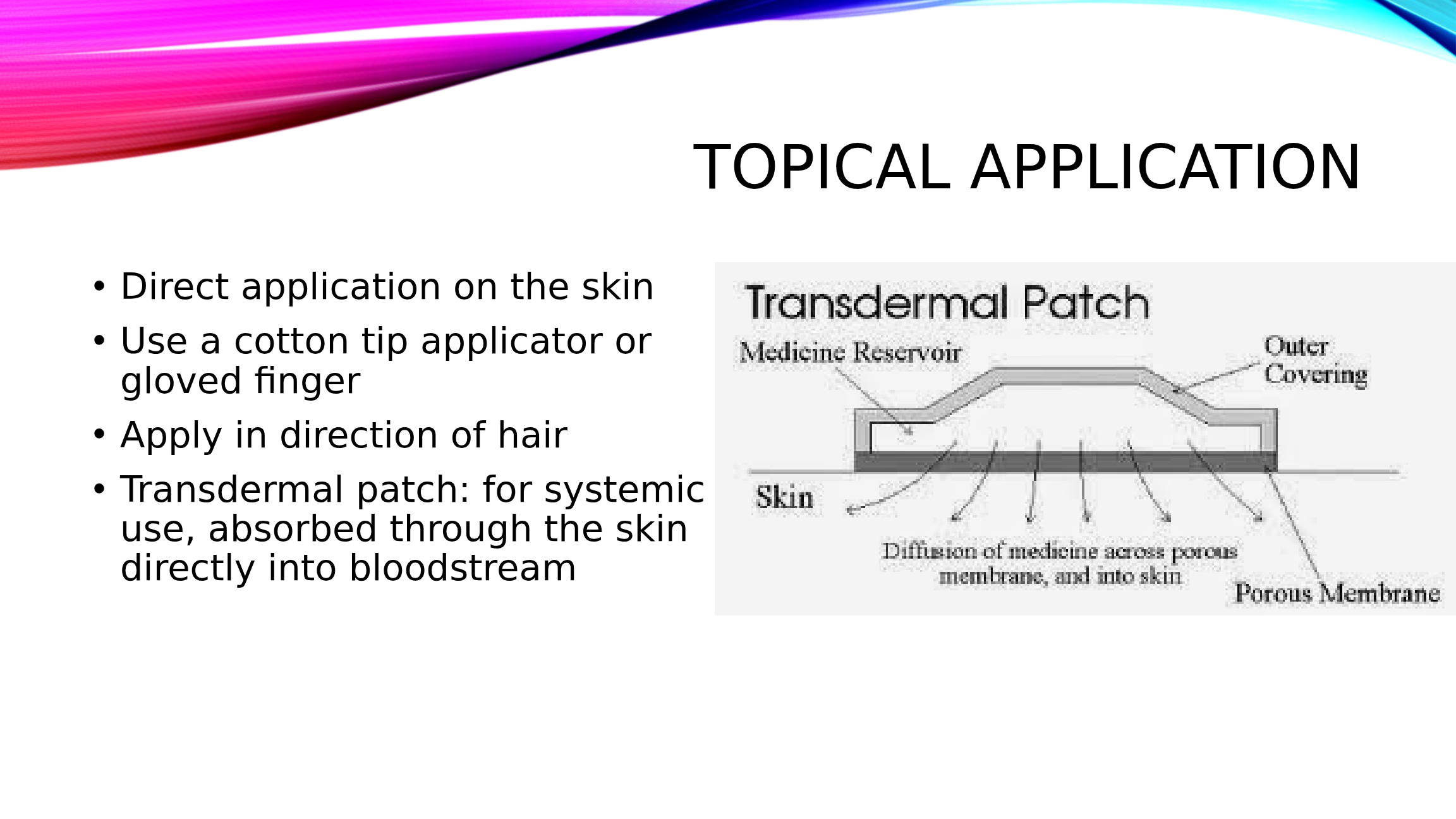 TOPICAL APPLICATION

• Direct application on the skin
• Use a cotton tip applicator or gloved finger
• Apply in direction of hair
• Transdermal patch: for systemic use, absorbed through the skin directly into bloodstream

Transdermal Patch

Medicine Reservoir

Outer Covering

Skin

Diffusion of medicine across porous membrane, and into skin

Porous Membrane